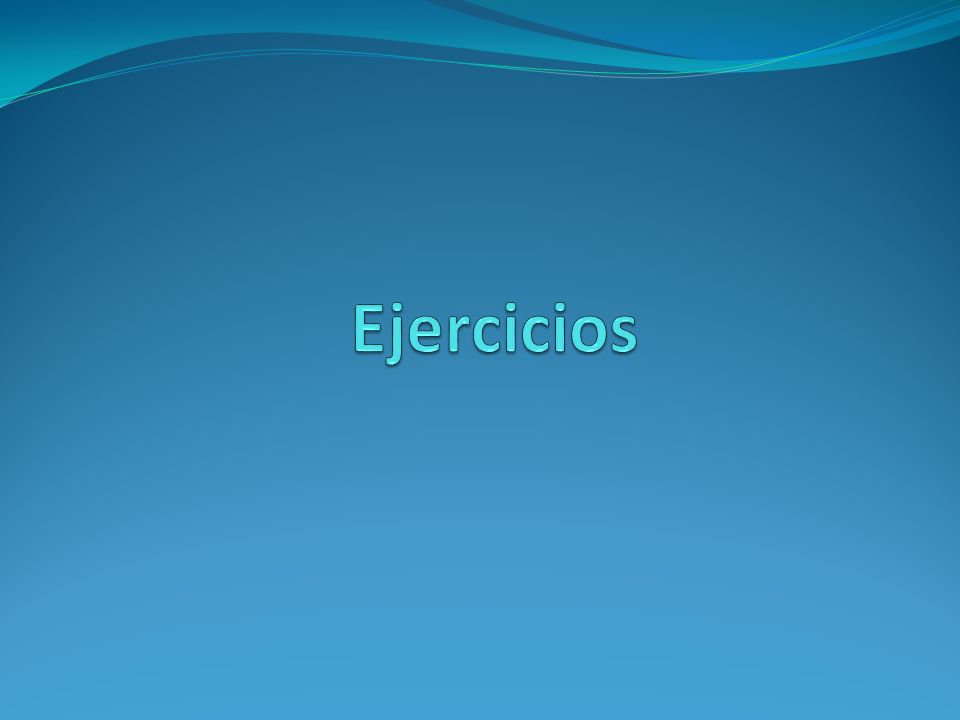 Ejercicios